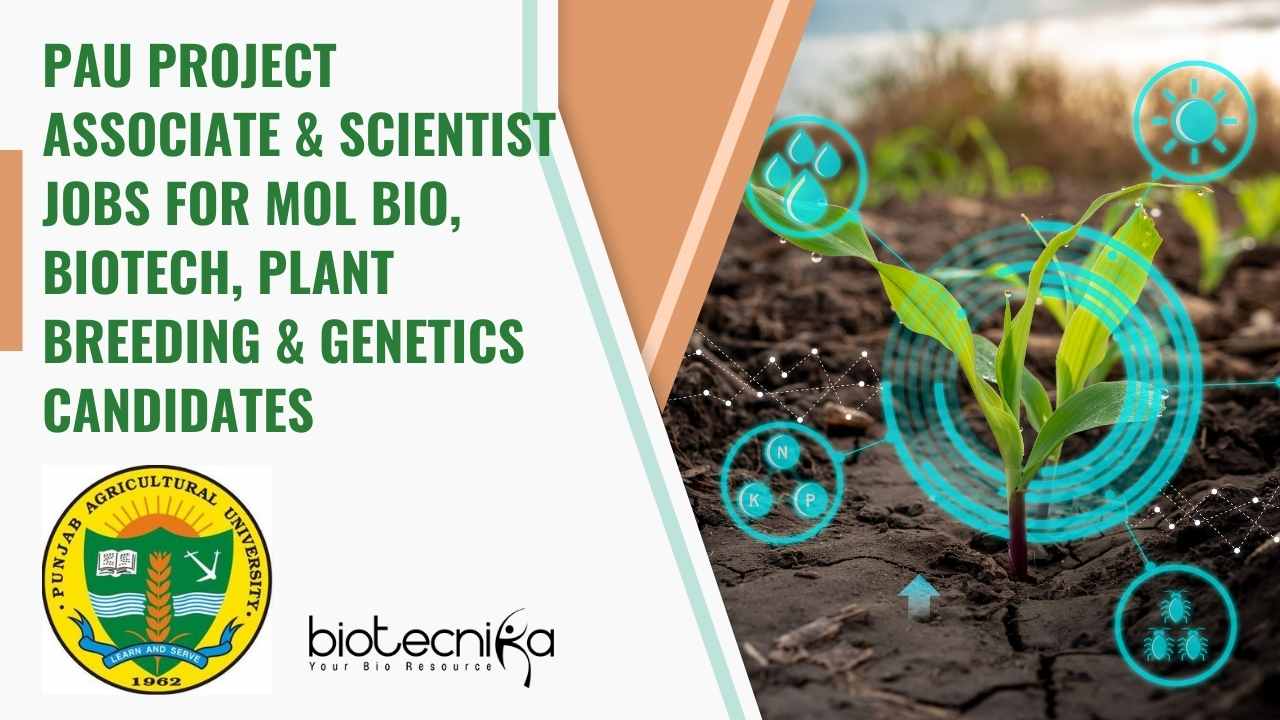 PAU PROJECT ASSOCIATE & SCIENTIST JOBS FOR MOL BIO, BIOTECH, PLANT BREEDING & GENETICS CANDIDATES

PUNJAB AGRICULTURAL UNIVERSITY
LEARN AND SERVE
1962

biotecnika
Your Bio Resource

N
K
P